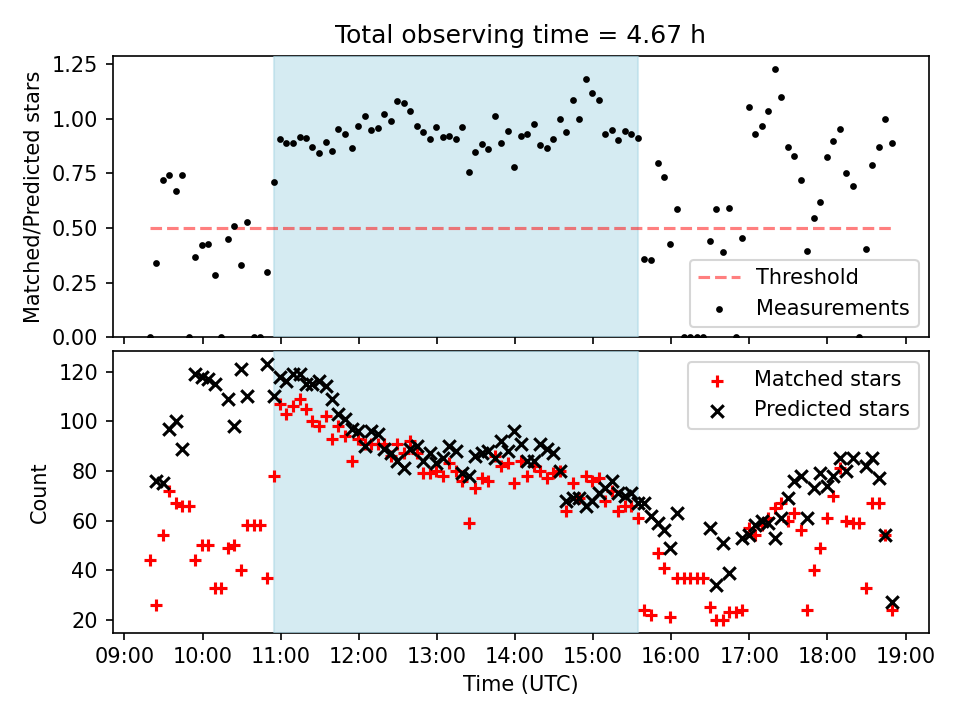 Total observing time = 4.67 h

Matched/Predicted stars

1.25
1.00
0.75
0.50
0.25
0.00

Threshold
Measurements

Count

120
100
80
60
40
20

Matched stars
Predicted stars

09:00 10:00 11:00 12:00 13:00 14:00 15:00 16:00 17:00 18:00 19:00

Time (UTC)